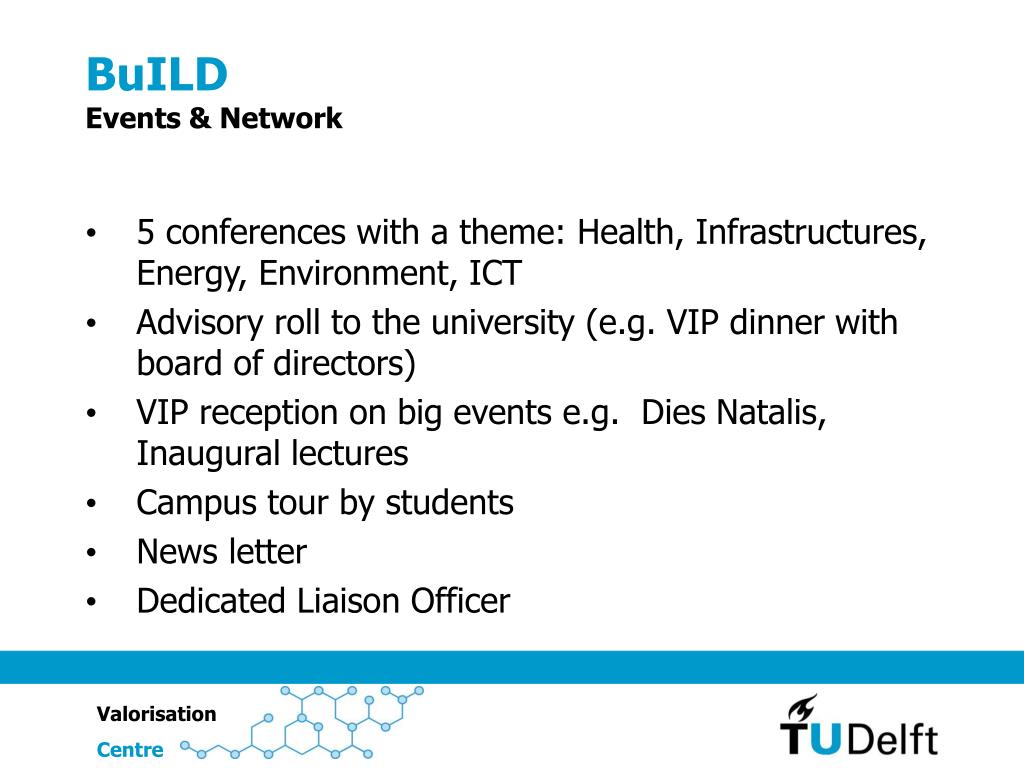 BuILD
Events & Network

• 5 conferences with a theme: Health, Infrastructures, Energy, Environment, ICT
• Advisory roll to the university (e.g. VIP dinner with board of directors)
• VIP reception on big events e.g. Dies Natalis, Inaugural lectures
• Campus tour by students
• News letter
• Dedicated Liaison Officer

Valorisation
Centre

TUDelft